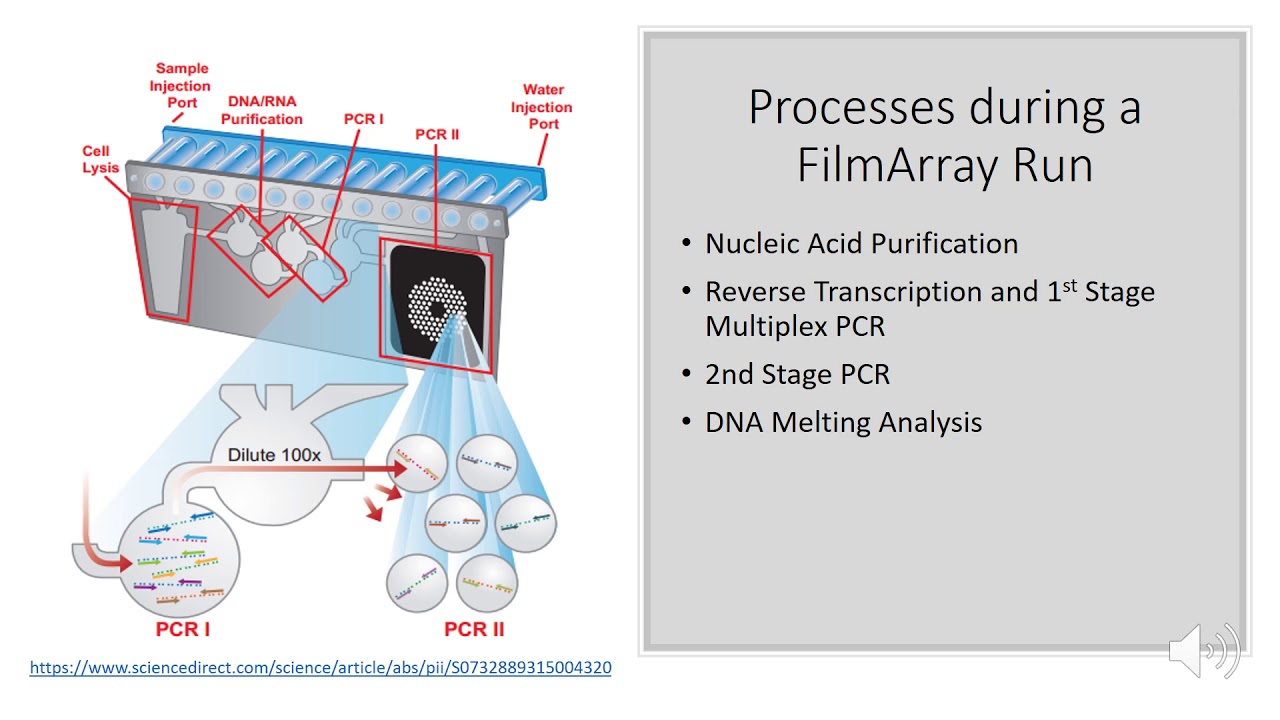 Sample Injection Port

DNA/RNA Purification

PCR I

PCR II

Water Injection Port

Cell Lysis

Dilute 100x

PCR I

PCR II

https://www.sciencedirect.com/science/article/abs/pii/S0732889315004320

Processes during a FilmArray Run

• Nucleic Acid Purification
• Reverse Transcription and 1$^{st}$ Stage Multiplex PCR
• 2nd Stage PCR
• DNA Melting Analysis